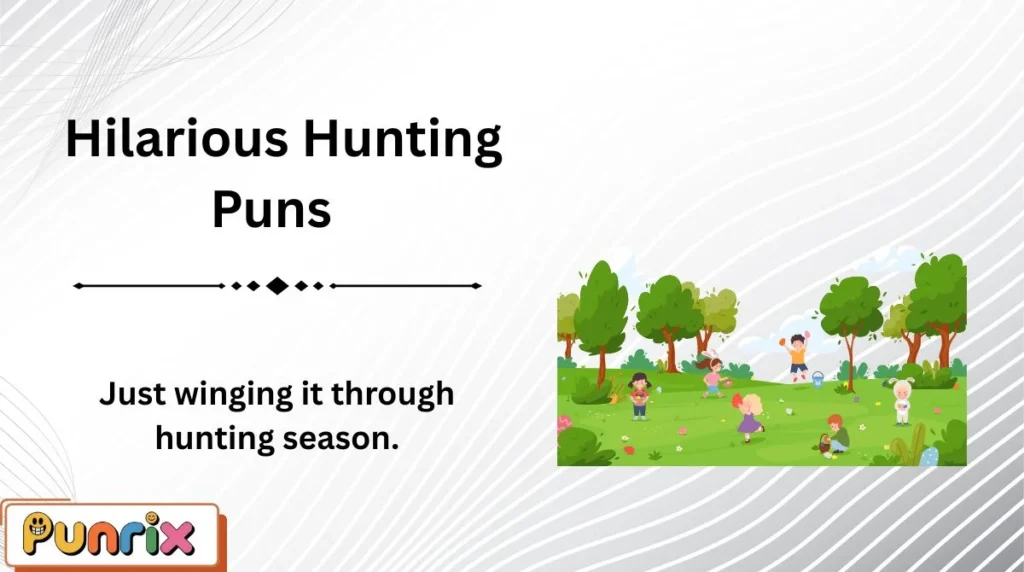 Hilarious Hunting Puns

Just winging it through hunting season.

Punrix